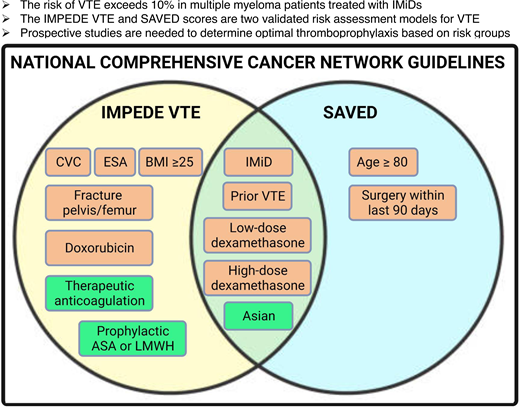 ➢ The risk of VTE exceeds 10% in multiple myeloma patients treated with IMiDs
➢ The IMPEDE VTE and SAVED scores are two validated risk assessment models for VTE
➢ Prospective studies are needed to determine optimal thromboprophylaxis based on risk groups

NATIONAL COMPREHENSIVE CANCER NETWORK GUIDELINES

IMPEDE VTE

CVC

ESA

BMI ≥25

Fracture pelvis/femur

Doxorubicin

Therapeutic anticoagulation

Prophylactic ASA or LMWH

IMiD

Prior VTE

Low-dose dexamethasone

High-dose dexamethasone

Asian

SAVED

Age ≥ 80

Surgery within last 90 days